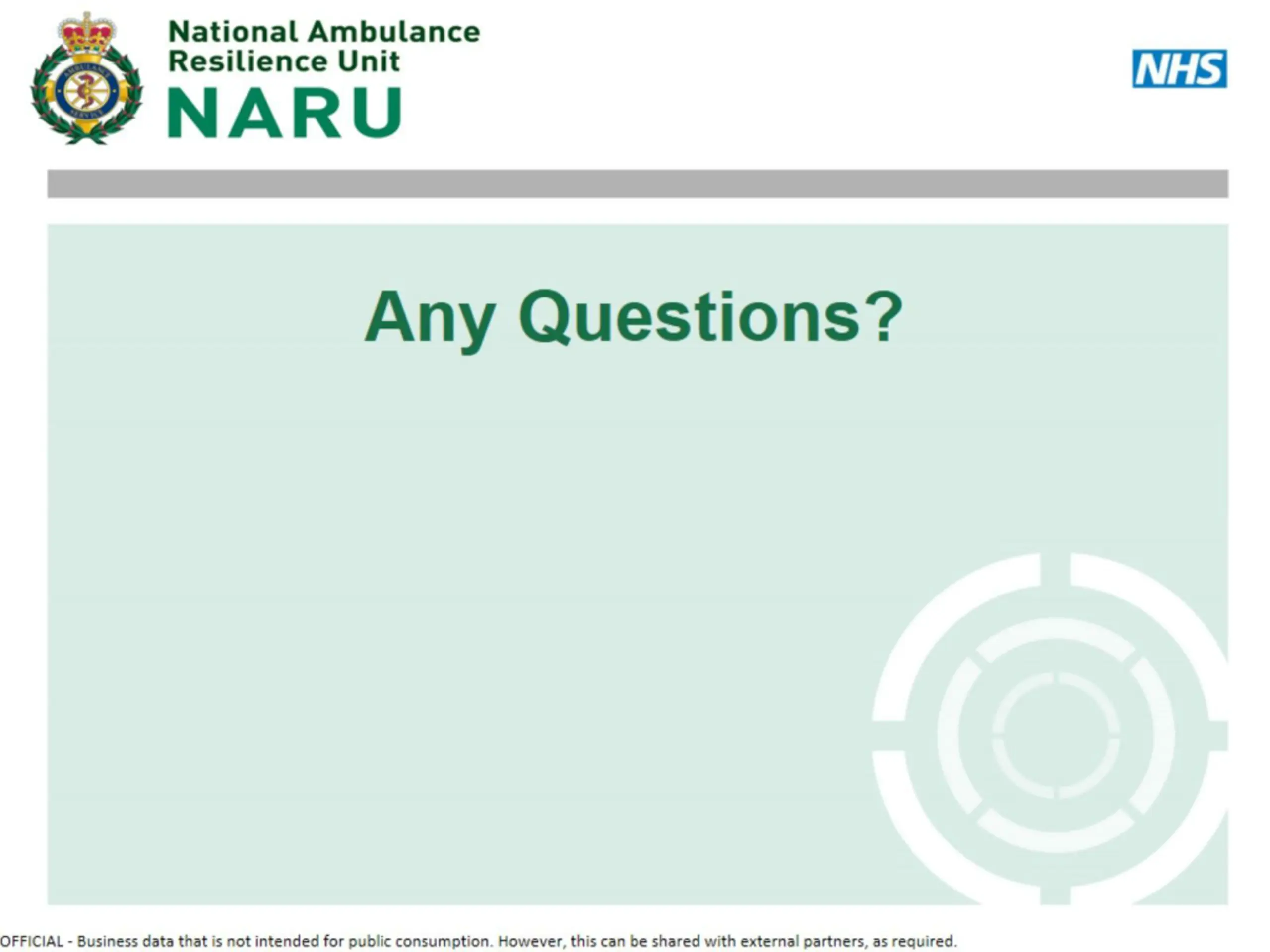 AMBULANCE SERVICE

National Ambulance Resilience Unit

NARU

NHS

Any Questions?

OFFICIAL - Business data that is not intended for public consumption. However, this can be shared with external partners, as required.